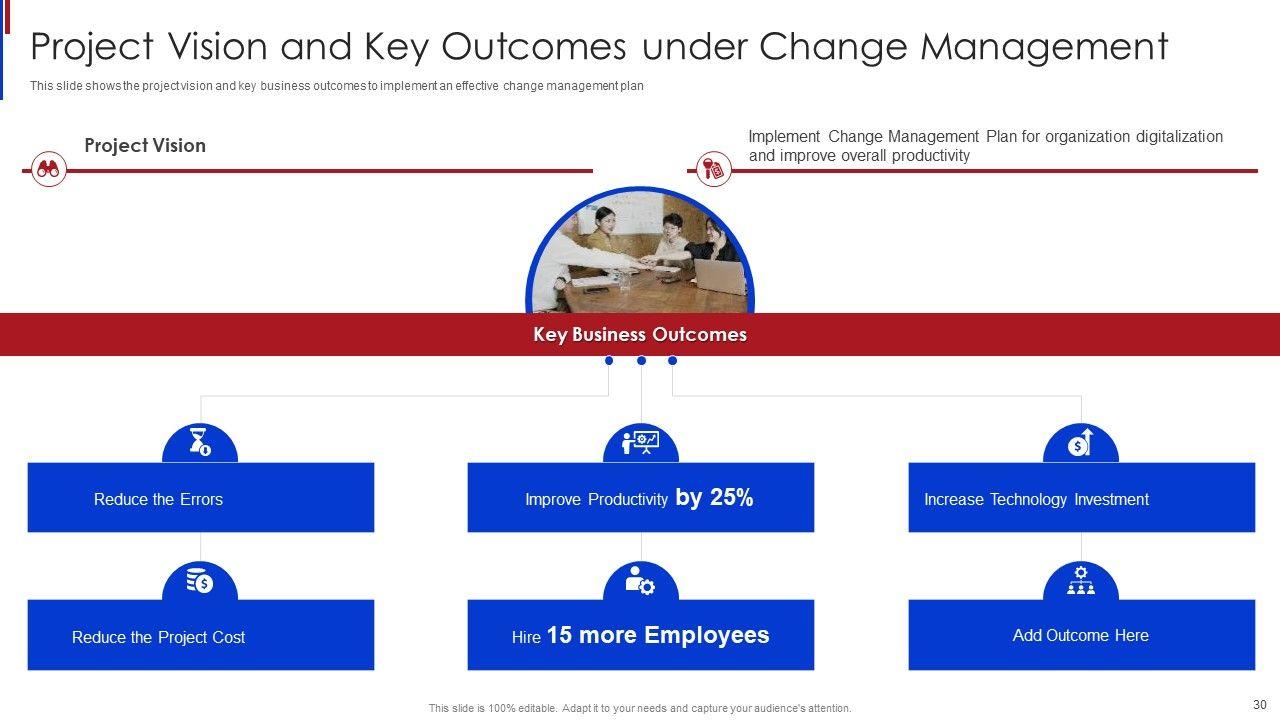 Project Vision and Key Outcomes under Change Management

This slide shows the project vision and key business outcomes to implement an effective change management plan

Project Vision

Implement Change Management Plan for organization digitalization and improve overall productivity

Key Business Outcomes

Reduce the Errors

Improve Productivity by 25%

Increase Technology Investment

Reduce the Project Cost

Hire 15 more Employees

Add Outcome Here

This slide is 100% editable. Adapt it to your needs and capture your audience's attention.

30